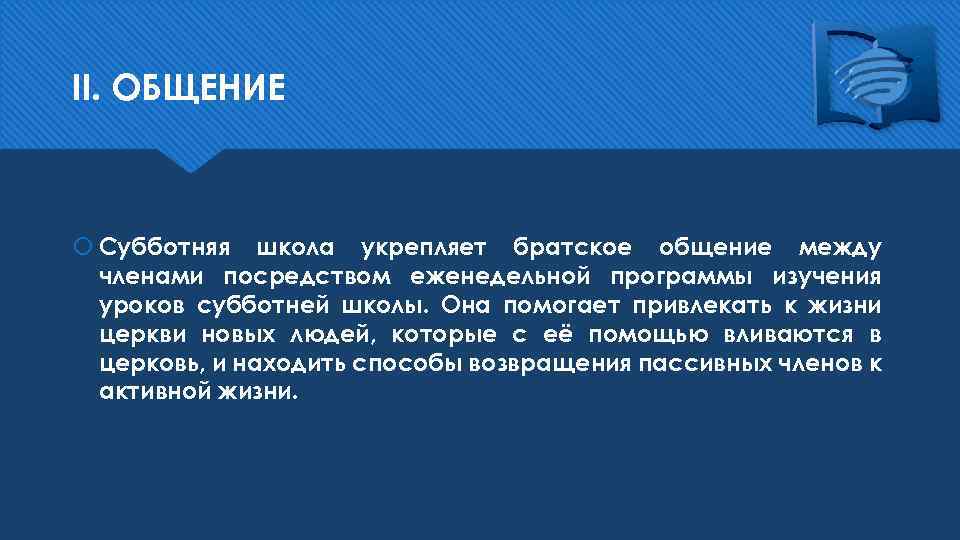 II. ОБЩЕНИЕ

Субботняя школа укрепляет братское общение между членами посредством еженедельной программы изучения уроков субботней школы. Она помогает привлекать к жизни церкви новых людей, которые с её помощью вливаются в церковь, и находить способы возвращения пассивных членов к активной жизни.